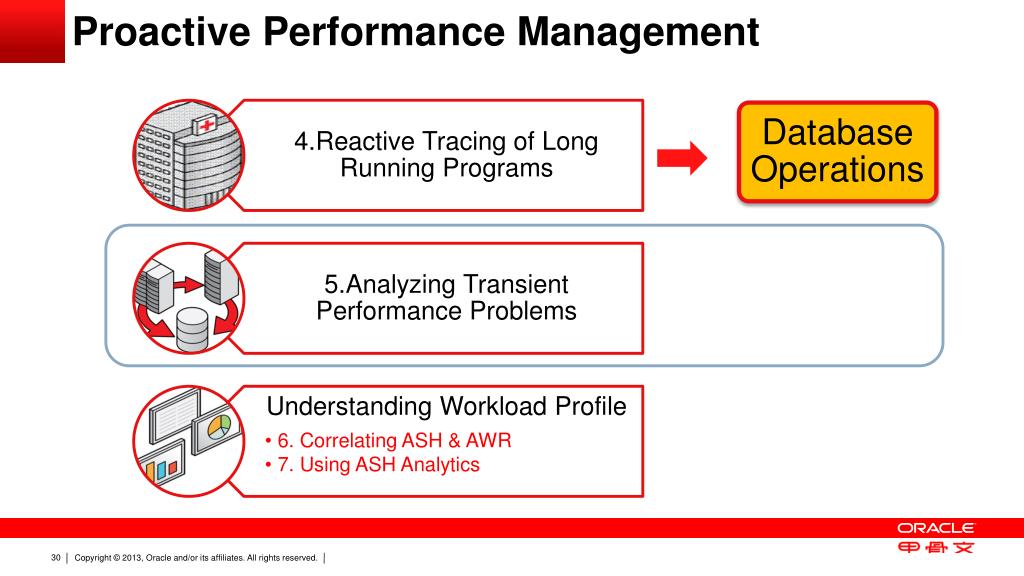 Proactive Performance Management

4.Reactive Tracing of Long Running Programs

Database Operations

5.Analyzing Transient Performance Problems

Understanding Workload Profile

• 6. Correlating ASH & AWR
• 7. Using ASH Analytics

ORACLE
甲骨文

30 | Copyright © 2013, Oracle and/or its affiliates. All rights reserved. |